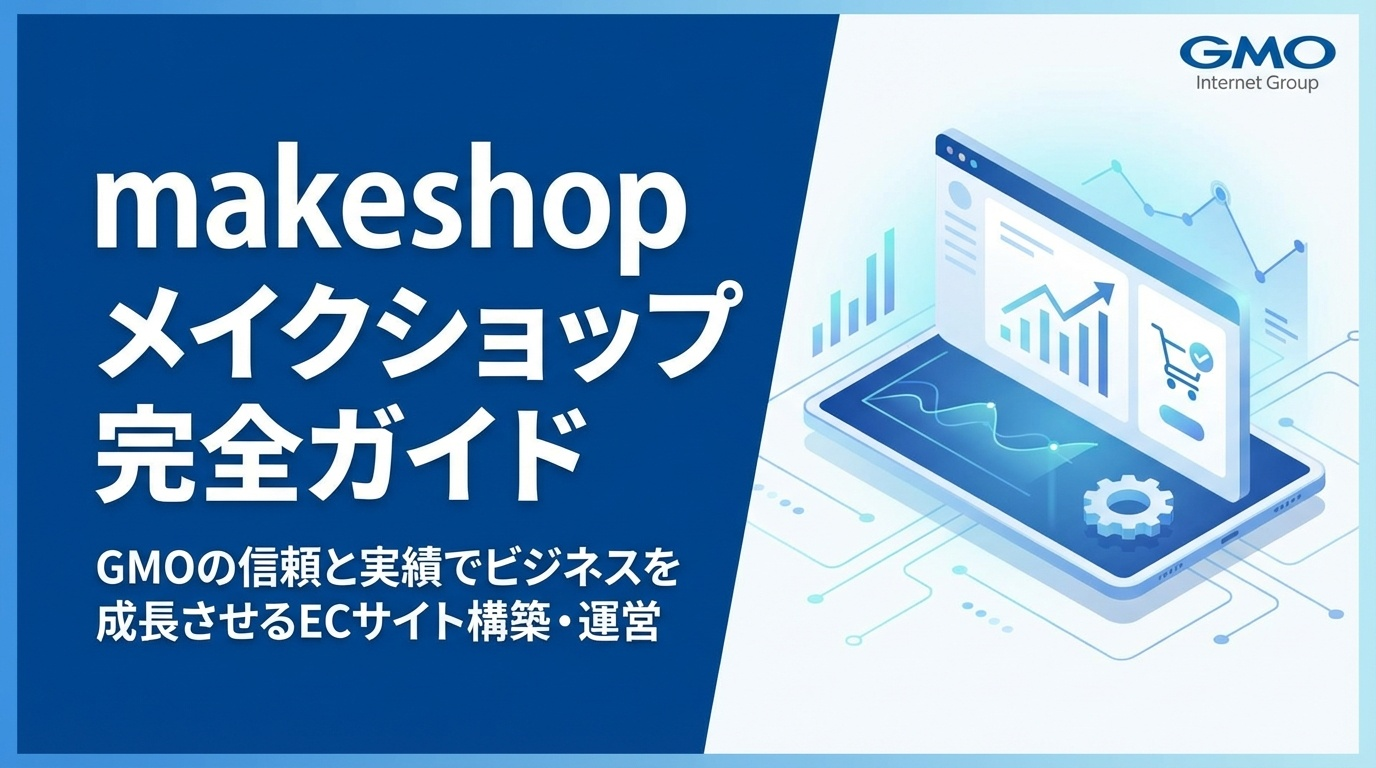 GMO
Internet Group

makeshop
メイクショップ
完全ガイド

GMOの信頼と実績でビジネスを成長させるECサイト構築・運営